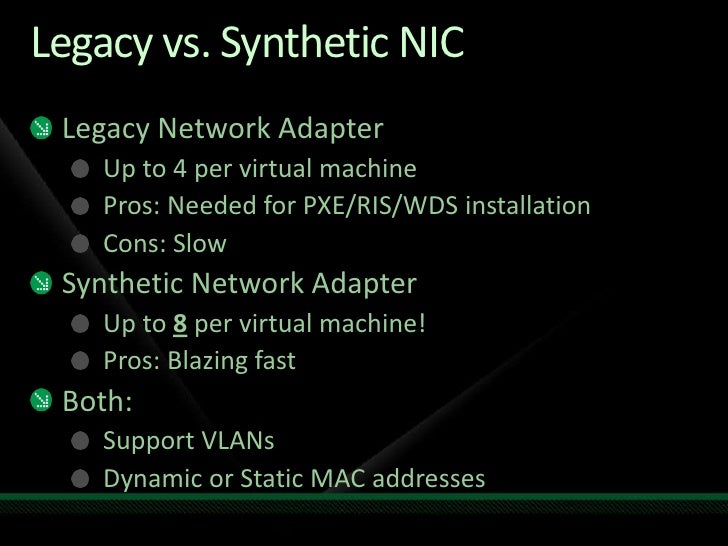 Legacy vs. Synthetic NIC

Legacy Network Adapter

Up to 4 per virtual machine

Pros: Needed for PXE/RIS/WDS installation

Cons: Slow

Synthetic Network Adapter

Up to 8 per virtual machine!

Pros: Blazing fast

Both:

Support VLANs

Dynamic or Static MAC addresses